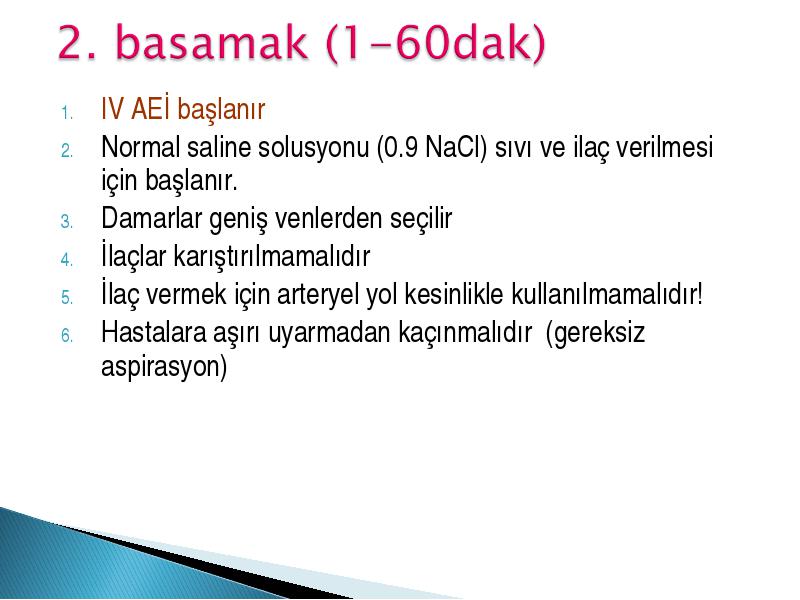 2. basamak (1-60dak)

1. IV AEİ başlanır
2. Normal saline solusyonu (0.9 NaCl) sıvı ve ilaç verilmesi için başlanır.
3. Damarlar geniş venlerden seçilir
4. İlaçlar karıştırılmamalıdır
5. İlaç vermek için arteryel yol kesinlikle kullanılmamalıdır!
6. Hastalara aşırı uyarmadan kaçınmalıdır (gereksiz aspirasyon)